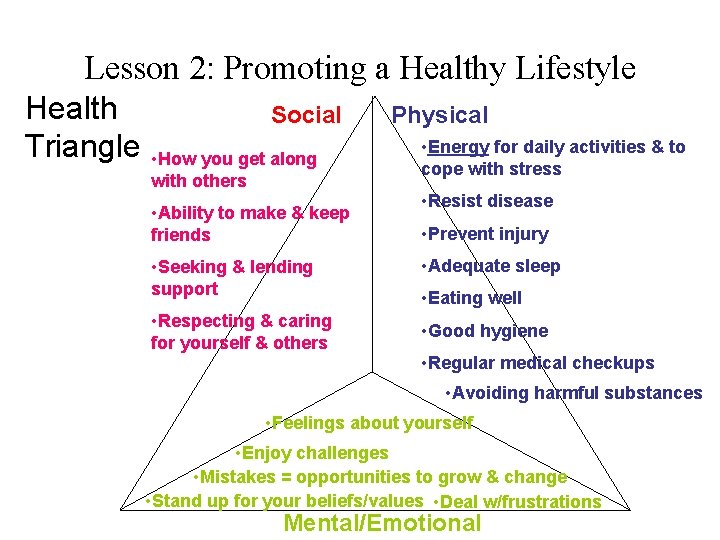 Lesson 2: Promoting a Healthy Lifestyle

Health Triangle

Social

•How you get along with others

•Ability to make & keep friends

•Seeking & lending support

•Respecting & caring for yourself & others

Physical

•Energy for daily activities & to cope with stress

•Resist disease

•Prevent injury

•Adequate sleep

•Eating well

•Good hygiene

•Regular medical checkups

•Avoiding harmful substances

•Feelings about yourself

•Enjoy challenges

•Mistakes = opportunities to grow & change

•Stand up for your beliefs/values •Deal w/frustrations

Mental/Emotional